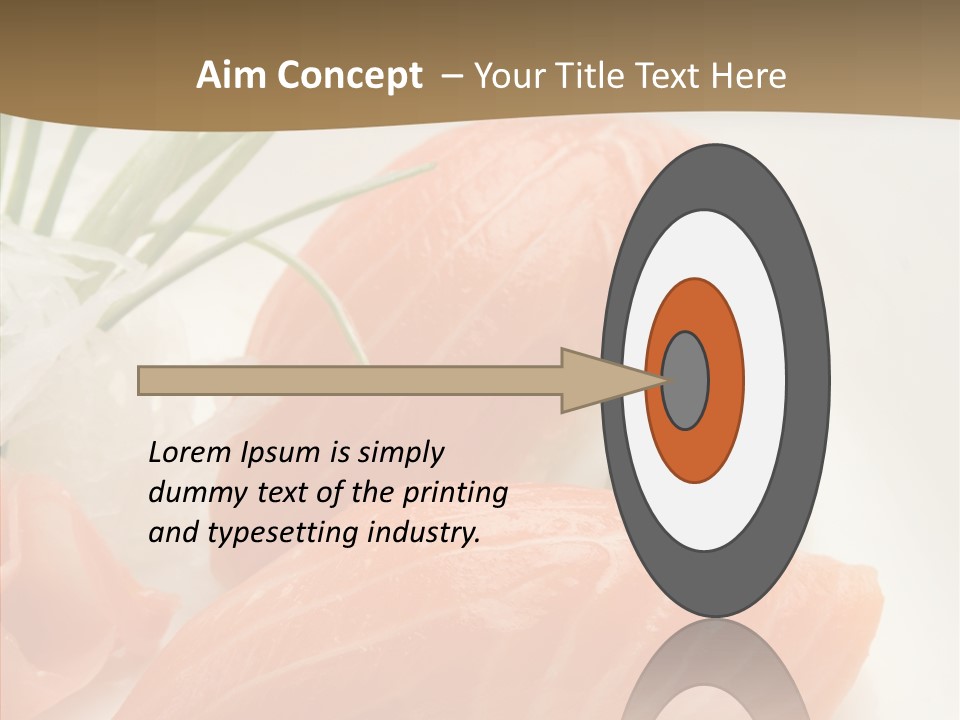 Aim Concept – Your Title Text Here

Lorem Ipsum is simply dummy text of the printing and typesetting industry.